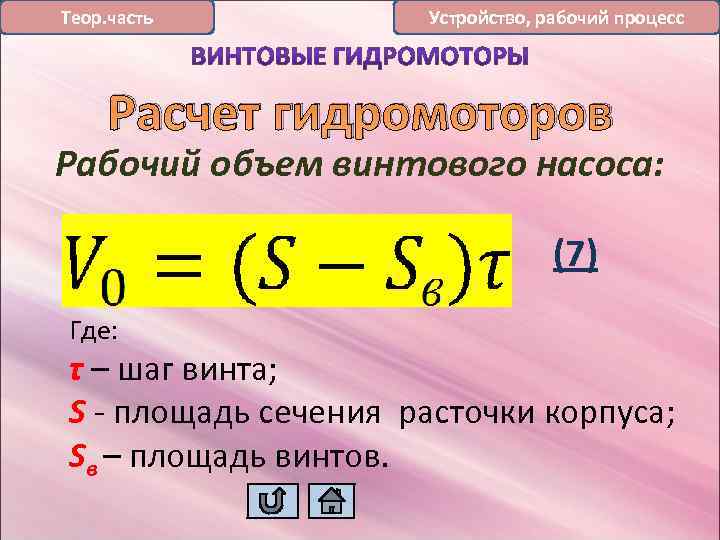 Теор.часть

Устройство, рабочий процесс

ВИНТОВЫЕ ГИДРОМОТОРЫ

Расчет гидромоторов

Рабочий объем винтового насоса:

$V_0 = (S - S_в)\tau$ (7)

Где:

$\tau$ – шаг винта;

$S$ - площадь сечения расточки корпуса;

$S_в$ – площадь винтов.